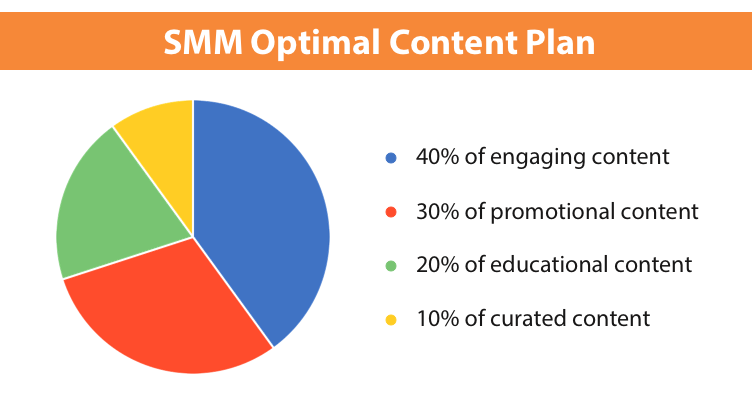 SMM Optimal Content Plan

40% of engaging content
30% of promotional content
20% of educational content
10% of curated content